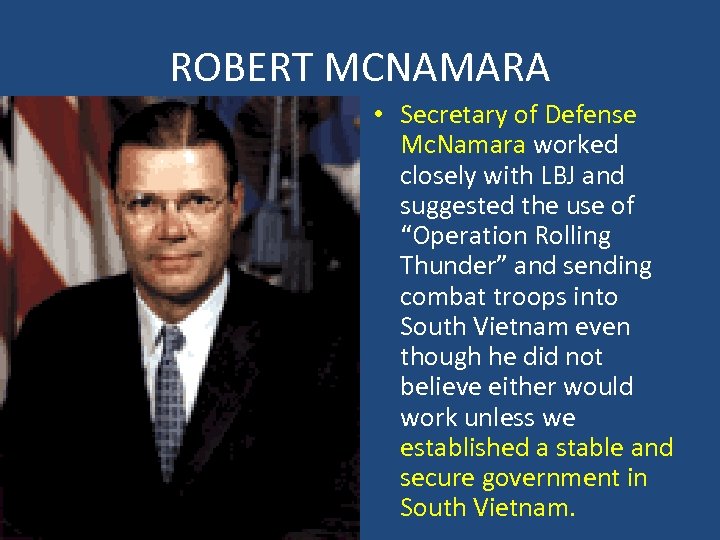 ROBERT MCNAMARA

• Secretary of Defense McNamara worked closely with LBJ and suggested the use of “Operation Rolling Thunder” and sending combat troops into South Vietnam even though he did not believe either would work unless we established a stable and secure government in South Vietnam.